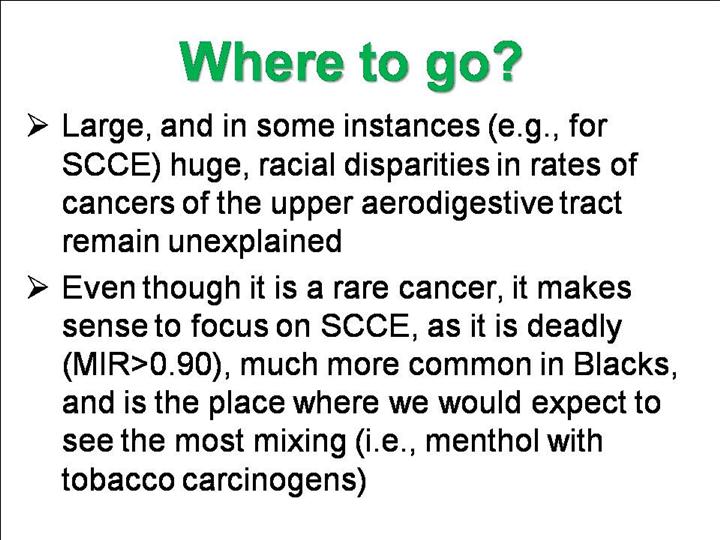 Where to go?

➢ Large, and in some instances (e.g., for SCCE) huge, racial disparities in rates of cancers of the upper aerodigestive tract remain unexplained

➢ Even though it is a rare cancer, it makes sense to focus on SCCE, as it is deadly (MIR>0.90), much more common in Blacks, and is the place where we would expect to see the most mixing (i.e., menthol with tobacco carcinogens)